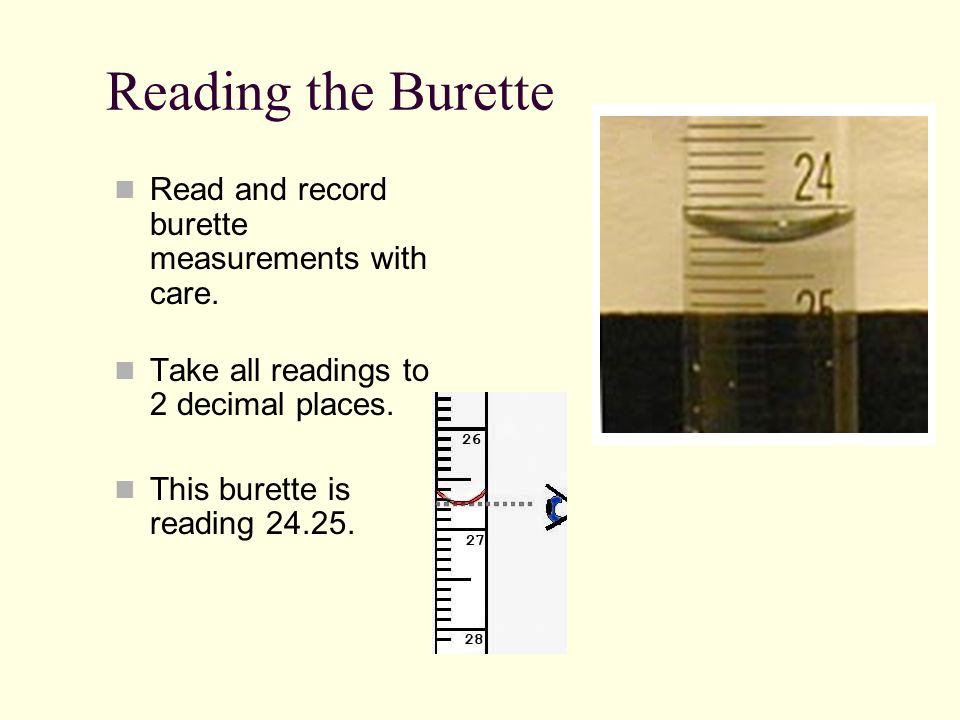 Reading the Burette

Read and record burette measurements with care.

Take all readings to 2 decimal places.

This burette is reading 24.25.

26

27

28

24

25